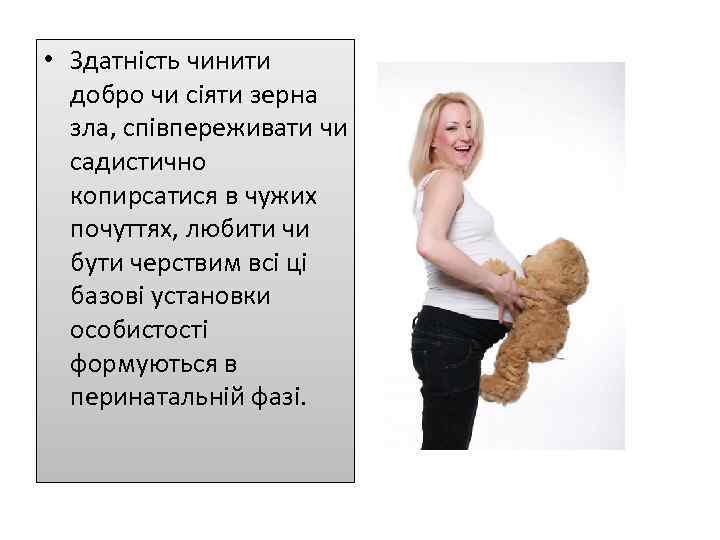 • Здатність чинити добро чи сіяти зерна зла, співпереживати чи садистично копирсатися в чужих почуттях, любити чи бути черствим всі ці базові установки особистості формуються в перинатальній фазі.